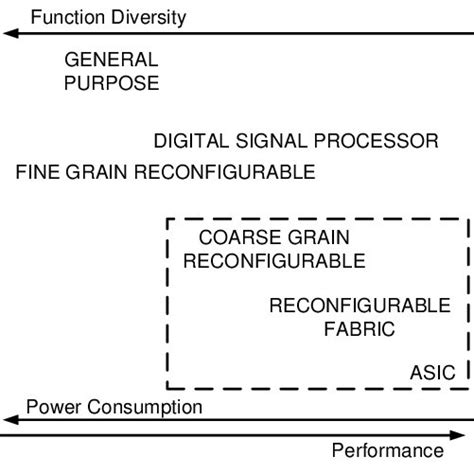 Function Diversity

GENERAL PURPOSE

DIGITAL SIGNAL PROCESSOR

FINE GRAIN RECONFIGURABLE

COARSE GRAIN RECONFIGURABLE

RECONFIGURABLE FABRIC

ASIC

Power Consumption

Performance